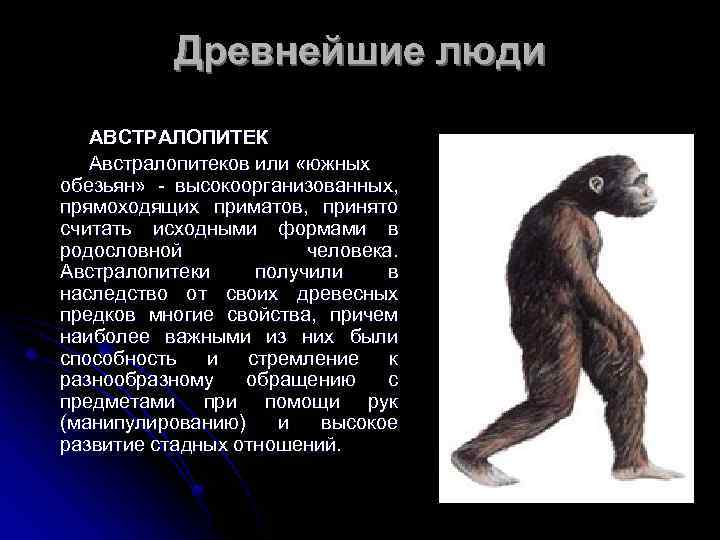 Древнейшие люди

АВСТРАЛОПИТЕК

Австралопитеков или «южных обезьян» - высокоорганизованных, прямоходящих приматов, принято считать исходными формами в родословной человека. Австралопитеки получили в наследство от своих древесных предков многие свойства, причем наиболее важными из них были способность и стремление к разнообразному обращению с предметами при помощи рук (манипулированию) и высокое развитие стадных отношений.